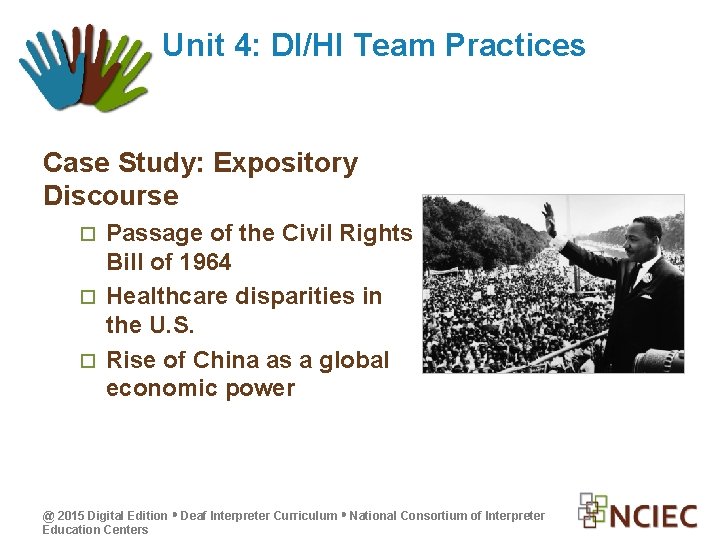 Unit 4: DI/HI Team Practices

Case Study: Expository Discourse

□ Passage of the Civil Rights Bill of 1964

□ Healthcare disparities in the U.S.

□ Rise of China as a global economic power

@ 2015 Digital Edition • Deaf Interpreter Curriculum • National Consortium of Interpreter Education Centers

NCIEC